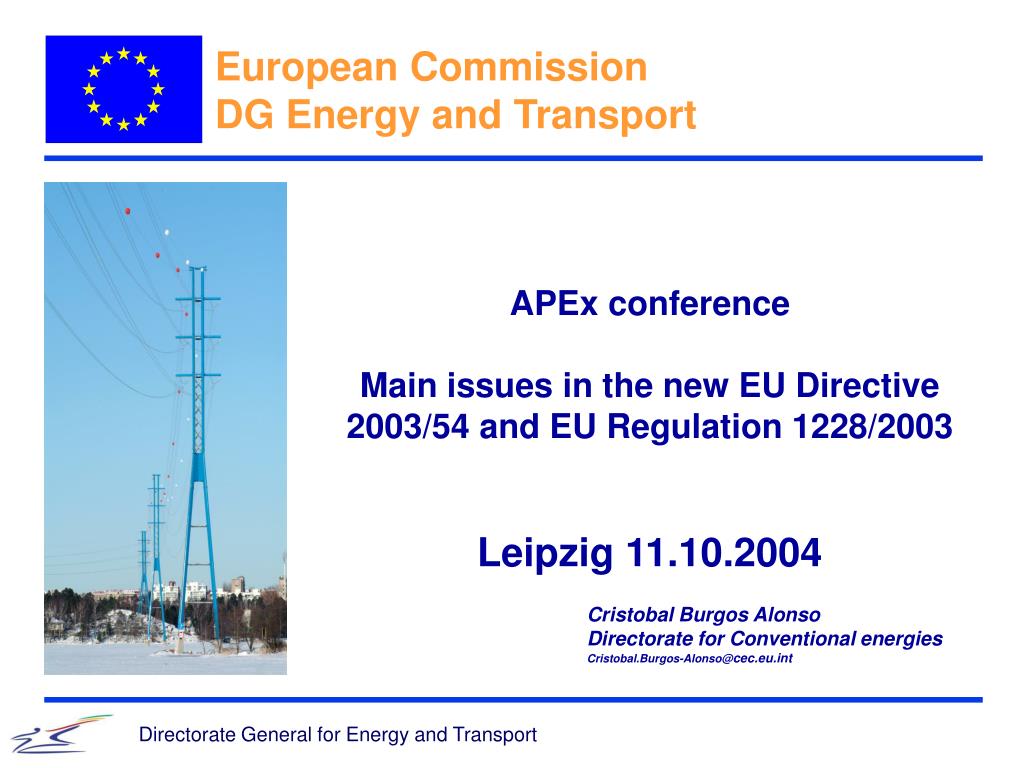 European Commission
DG Energy and Transport

APEx conference

Main issues in the new EU Directive 2003/54 and EU Regulation 1228/2003

Leipzig 11.10.2004

Cristobal Burgos Alonso
Directorate for Conventional energies
Cristobal.Burgos-Alonso@cec.eu.int

Directorate General for Energy and Transport